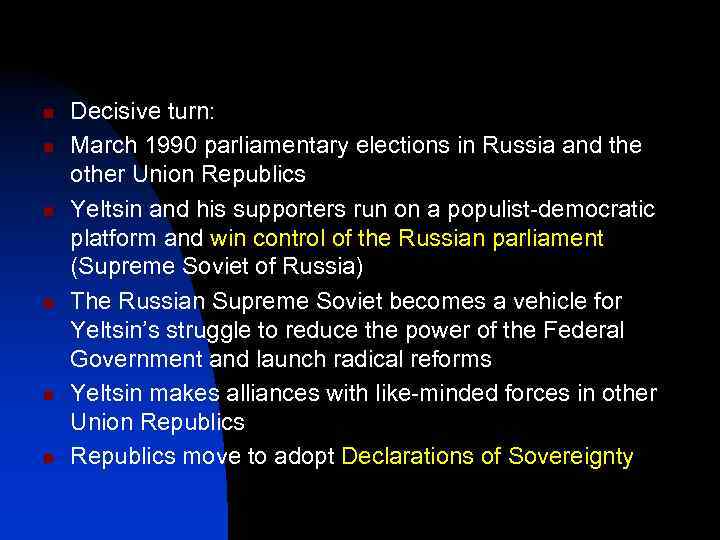 - Decisive turn:
- March 1990 parliamentary elections in Russia and the other Union Republics
- Yeltsin and his supporters run on a populist-democratic platform and win control of the Russian parliament (Supreme Soviet of Russia)
- The Russian Supreme Soviet becomes a vehicle for Yeltsin's struggle to reduce the power of the Federal Government and launch radical reforms
- Yeltsin makes alliances with like-minded forces in other Union Republics
- Republics move to adopt Declarations of Sovereignty